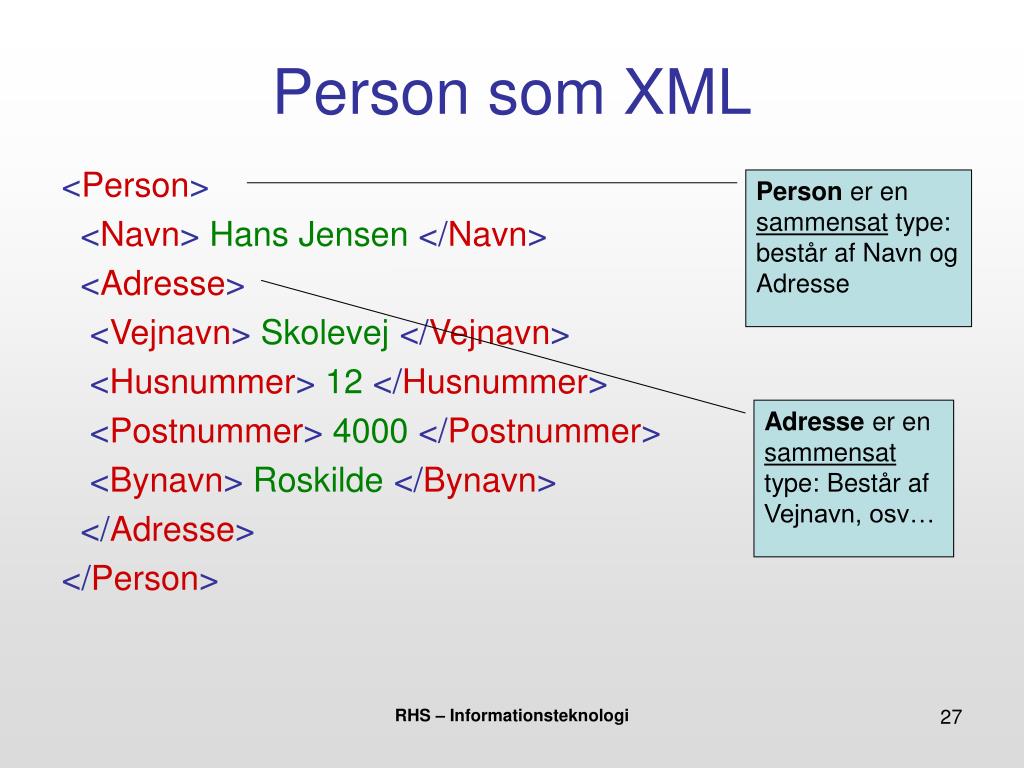 Person som XML

<Person>
<Navn> Hans Jensen </Navn>
<Adresse>
<Vejnavn> Skolevej </Vejnavn>
<Husnummer> 12 </Husnummer>
<Postnummer> 4000 </Postnummer>
<Bynavn> Roskilde </Bynavn>
</Adresse>
</Person>

Person er en sammensat type: består af Navn og Adresse

Adresse er en sammensat type: Består af Vejnavn, osv…

RHS – Informationsteknologi

27